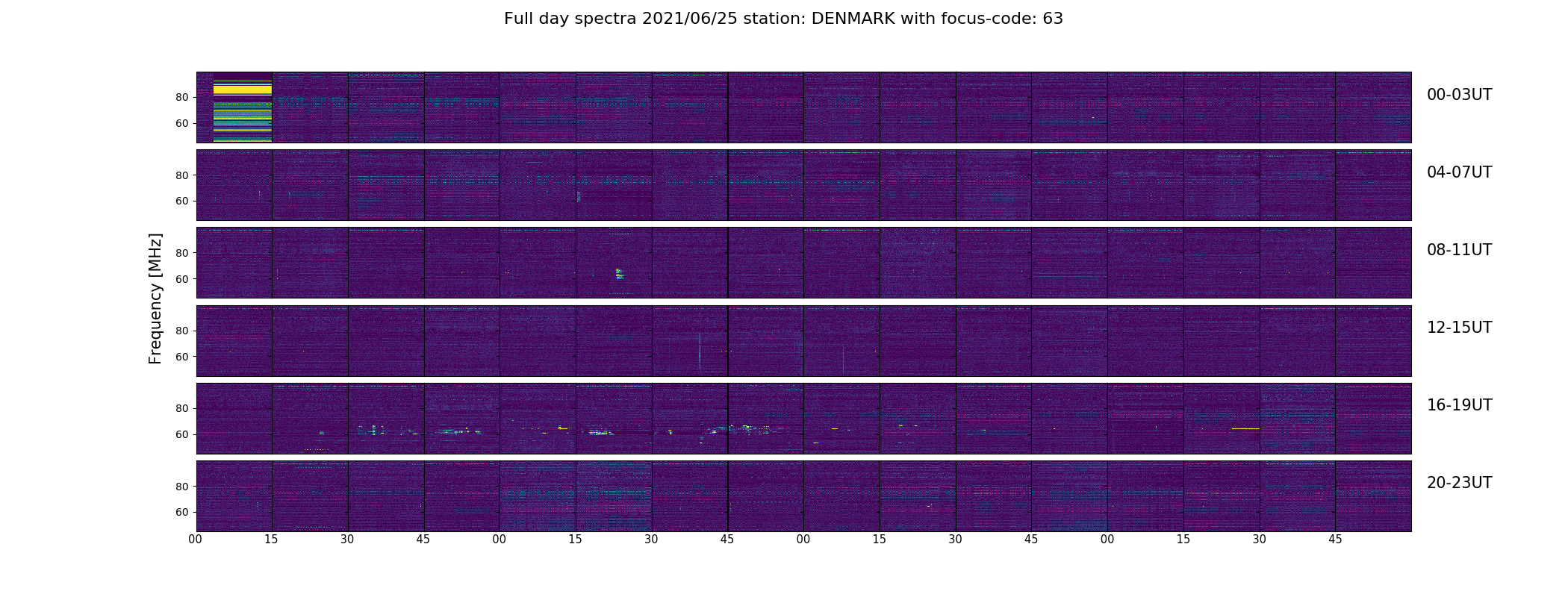 Full day spectra 2021/06/25 station: DENMARK with focus-code: 63

Frequency [MHz]

80
60
00-03UT

80
60
04-07UT

80
60
08-11UT

80
60
12-15UT

80
60
16-19UT

80
60
20-23UT

00 15 30 45 00 15 30 45 00 15 30 45 00 15 30 45